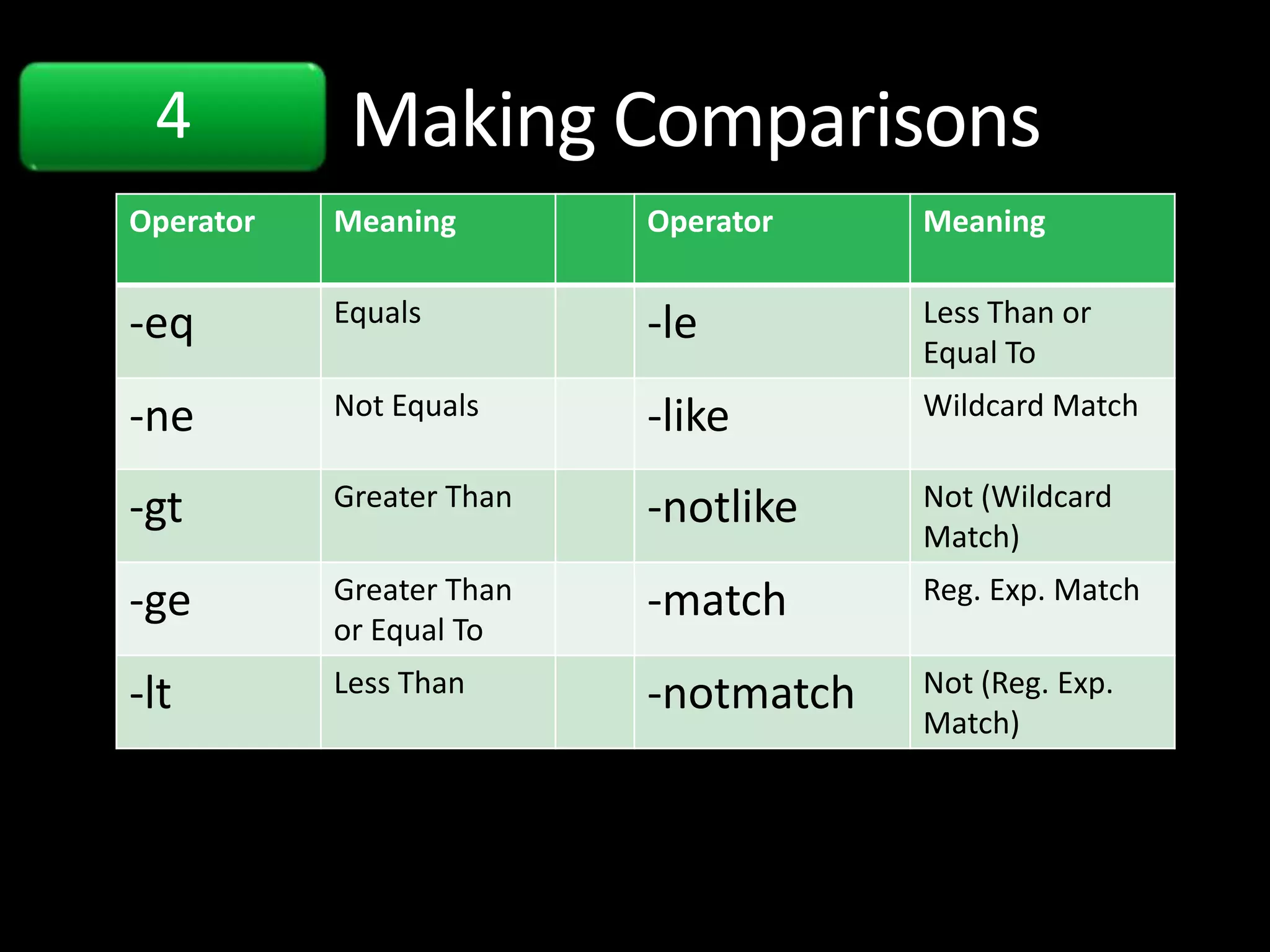 4 Making Comparisons

| Operator | Meaning | | Operator | Meaning |
|---|---|---|---|---|
| -eq | Equals | | -le | Less Than or Equal To |
| -ne | Not Equals | | -like | Wildcard Match |
| -gt | Greater Than | | -notlike | Not (Wildcard Match) |
| -ge | Greater Than or Equal To | | -match | Reg. Exp. Match |
| -lt | Less Than | | -notmatch | Not (Reg. Exp. Match) |